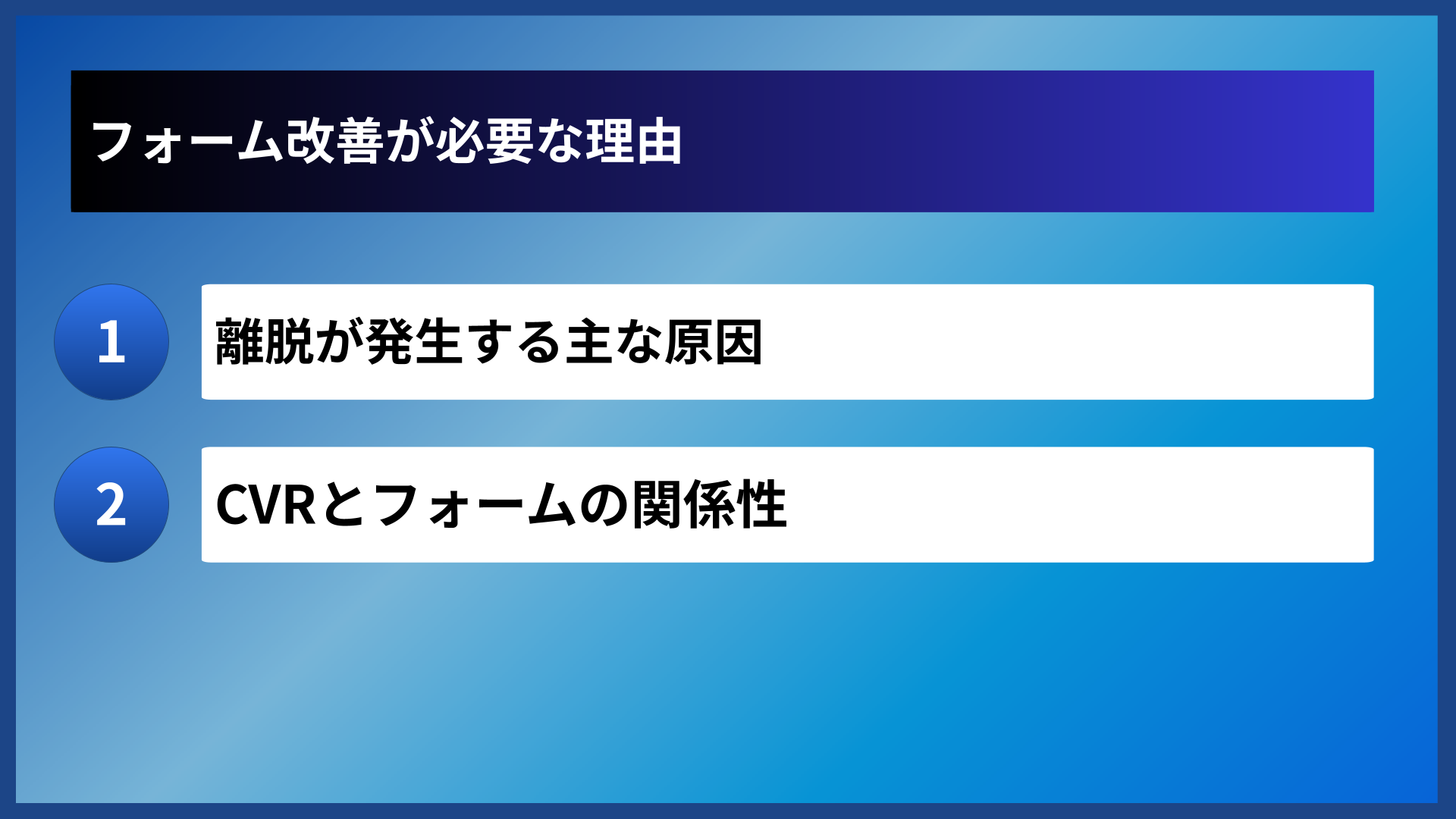 フォーム改善が必要な理由

1
離脱が発生する主な原因

2
CVRとフォームの関係性